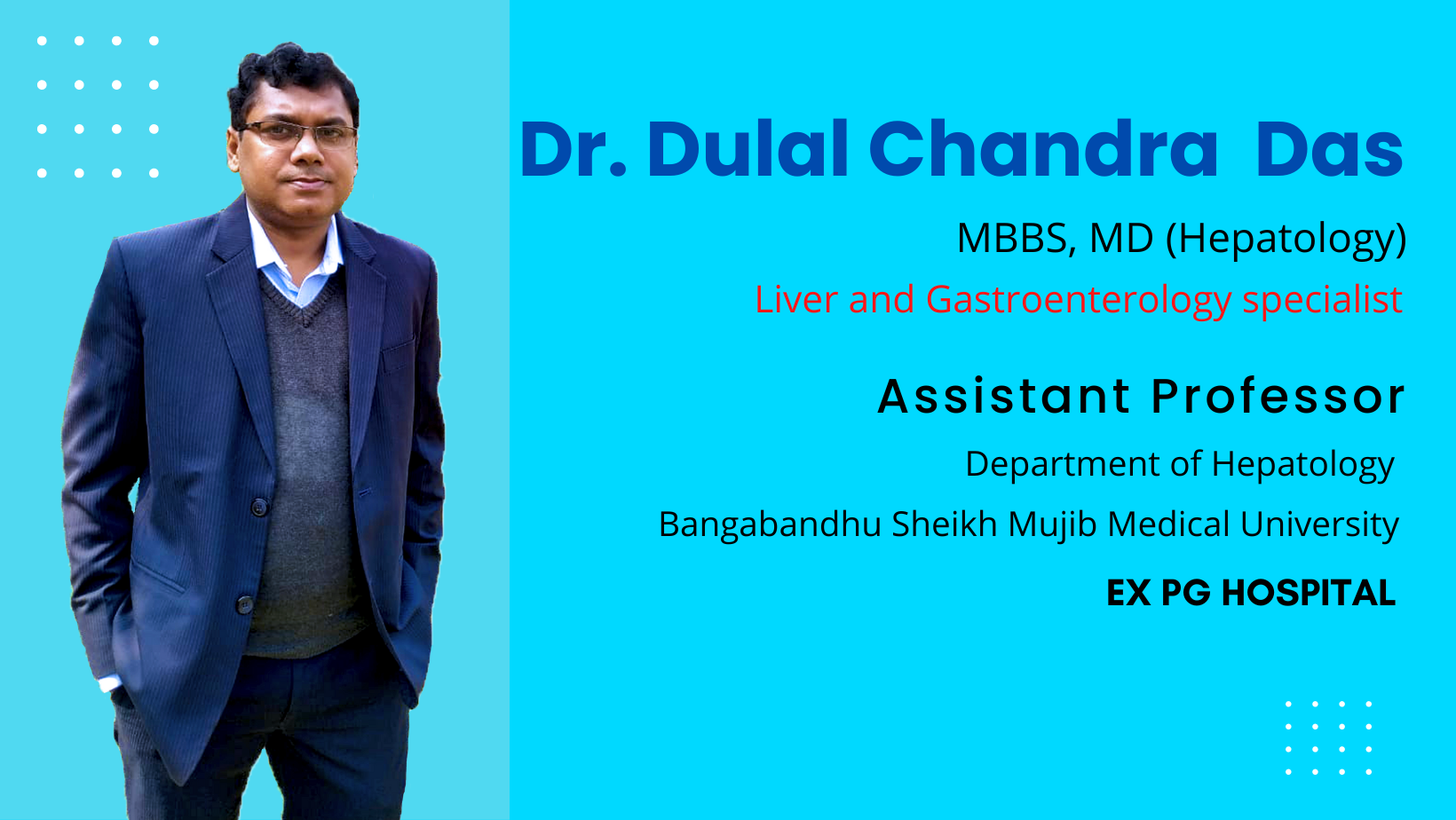 Dr. Dulal Chandra Das

MBBS, MD (Hepatology)

Liver and Gastroenterology specialist

Assistant Professor

Department of Hepatology

Bangabandhu Sheikh Mujib Medical University

EX PG HOSPITAL